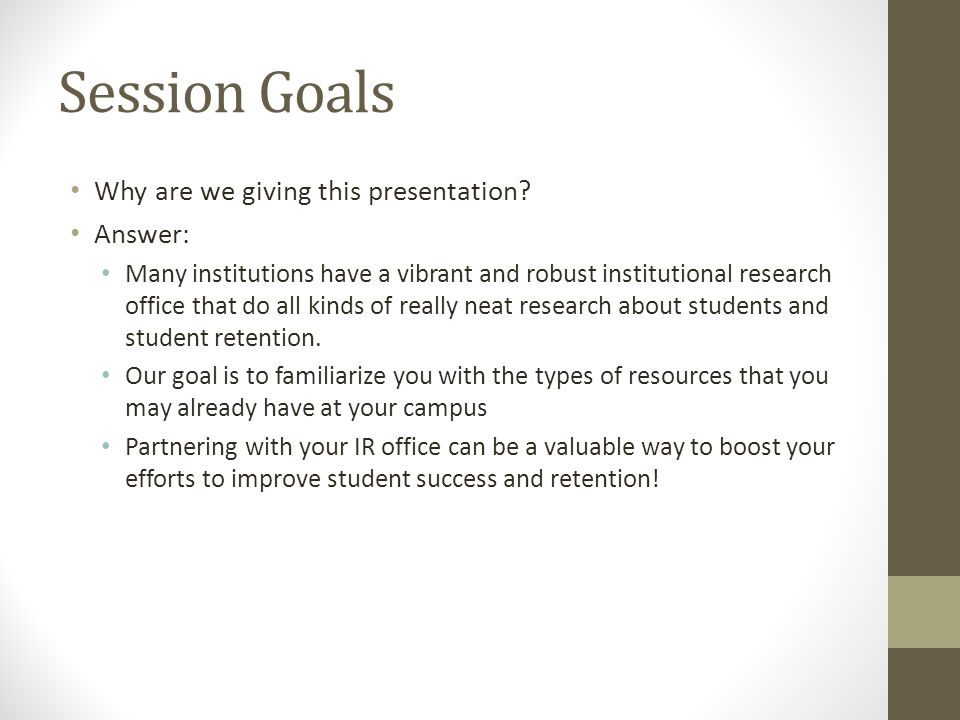 Session Goals

• Why are we giving this presentation?
• Answer:
  • Many institutions have a vibrant and robust institutional research office that do all kinds of really neat research about students and student retention.
  • Our goal is to familiarize you with the types of resources that you may already have at your campus
  • Partnering with your IR office can be a valuable way to boost your efforts to improve student success and retention!